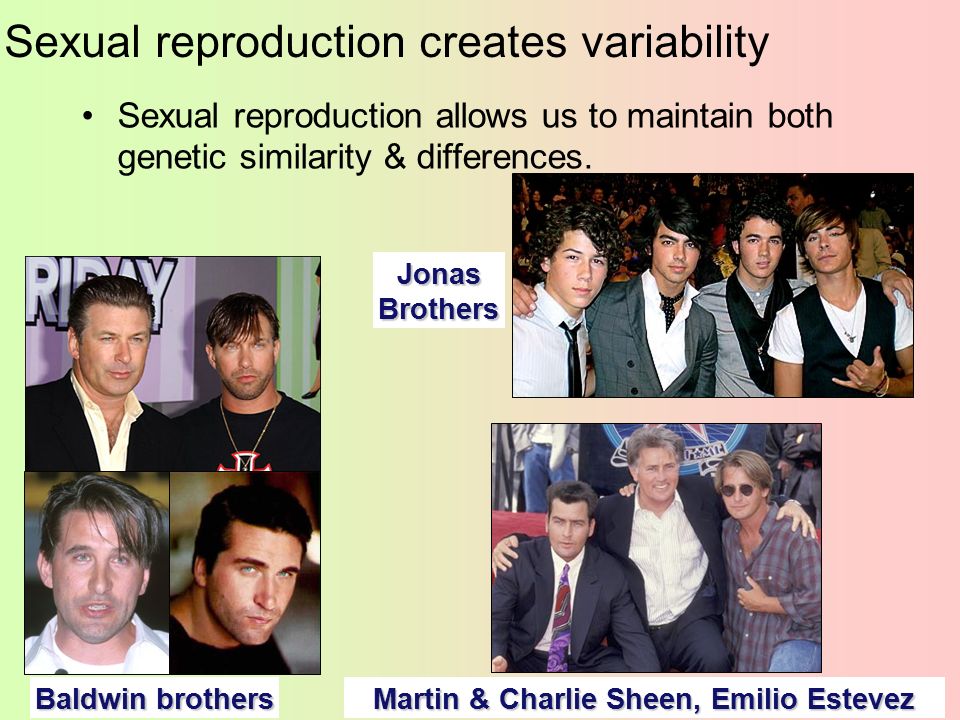 Sexual reproduction creates variability

• Sexual reproduction allows us to maintain both genetic similarity & differences.

RIDAY

Jonas Brothers

Baldwin brothers

Martin & Charlie Sheen, Emilio Estevez